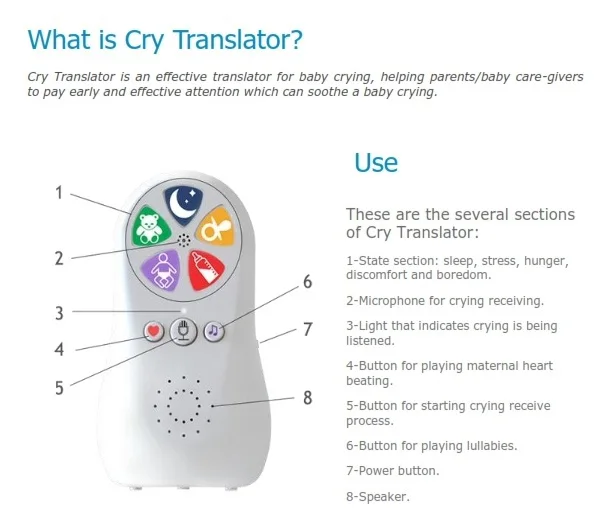 What is Cry Translator?

Cry Translator is an effective translator for baby crying, helping parents/baby care-givers to pay early and effective attention which can soothe a baby crying.

1
2
3
4
5
6
7
8

Use

These are the several sections of Cry Translator:

1-State section: sleep, stress, hunger, discomfort and boredom.

2-Microphone for crying receiving.

3-Light that indicates crying is being listened.

4-Button for playing maternal heart beating.

5-Button for starting crying receive process.

6-Button for playing lullabies.

7-Power button.

8-Speaker.